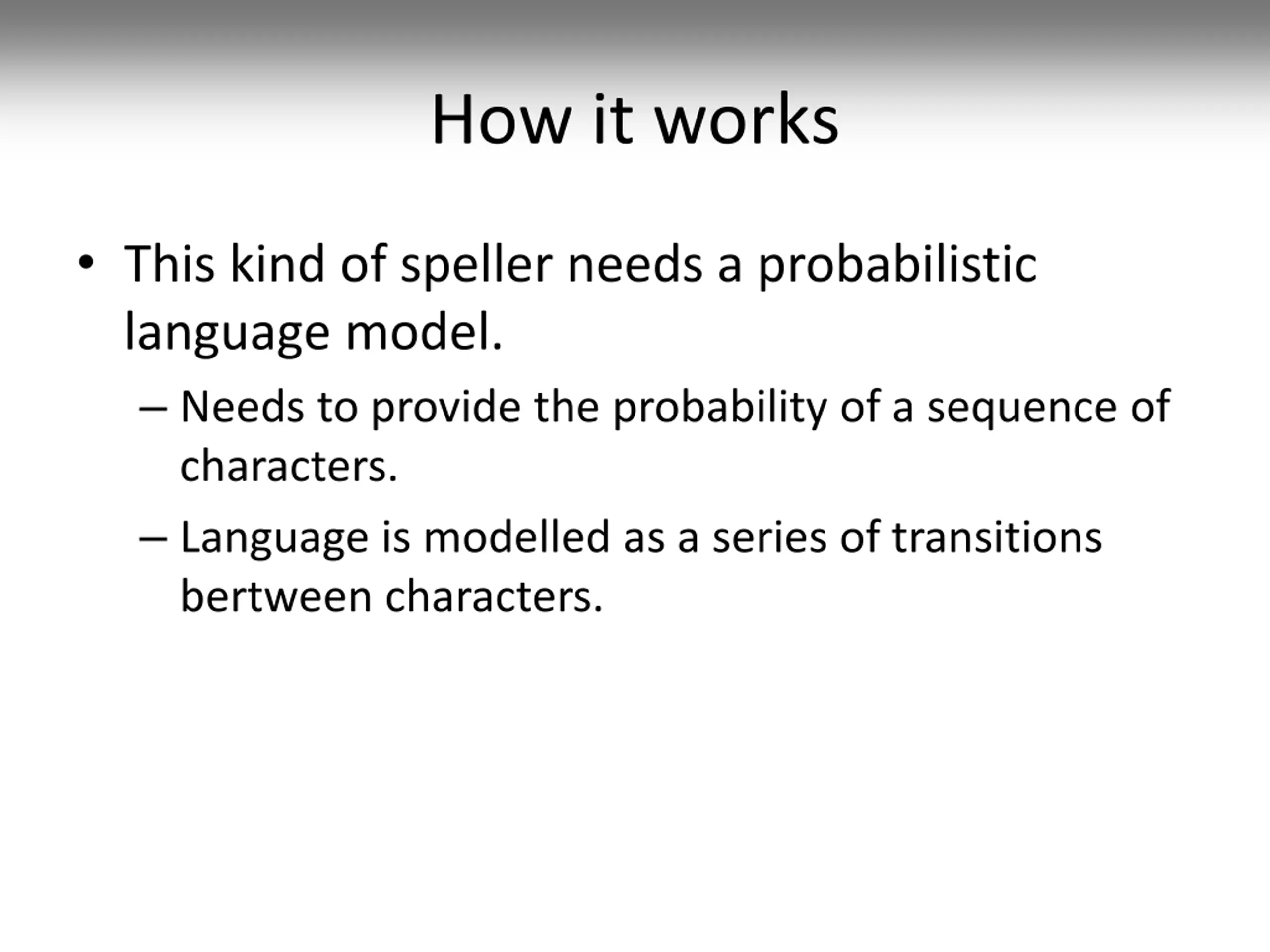 How it works

• This kind of speller needs a probabilistic language model.

– Needs to provide the probability of a sequence of characters.

– Language is modelled as a series of transitions bertween characters.